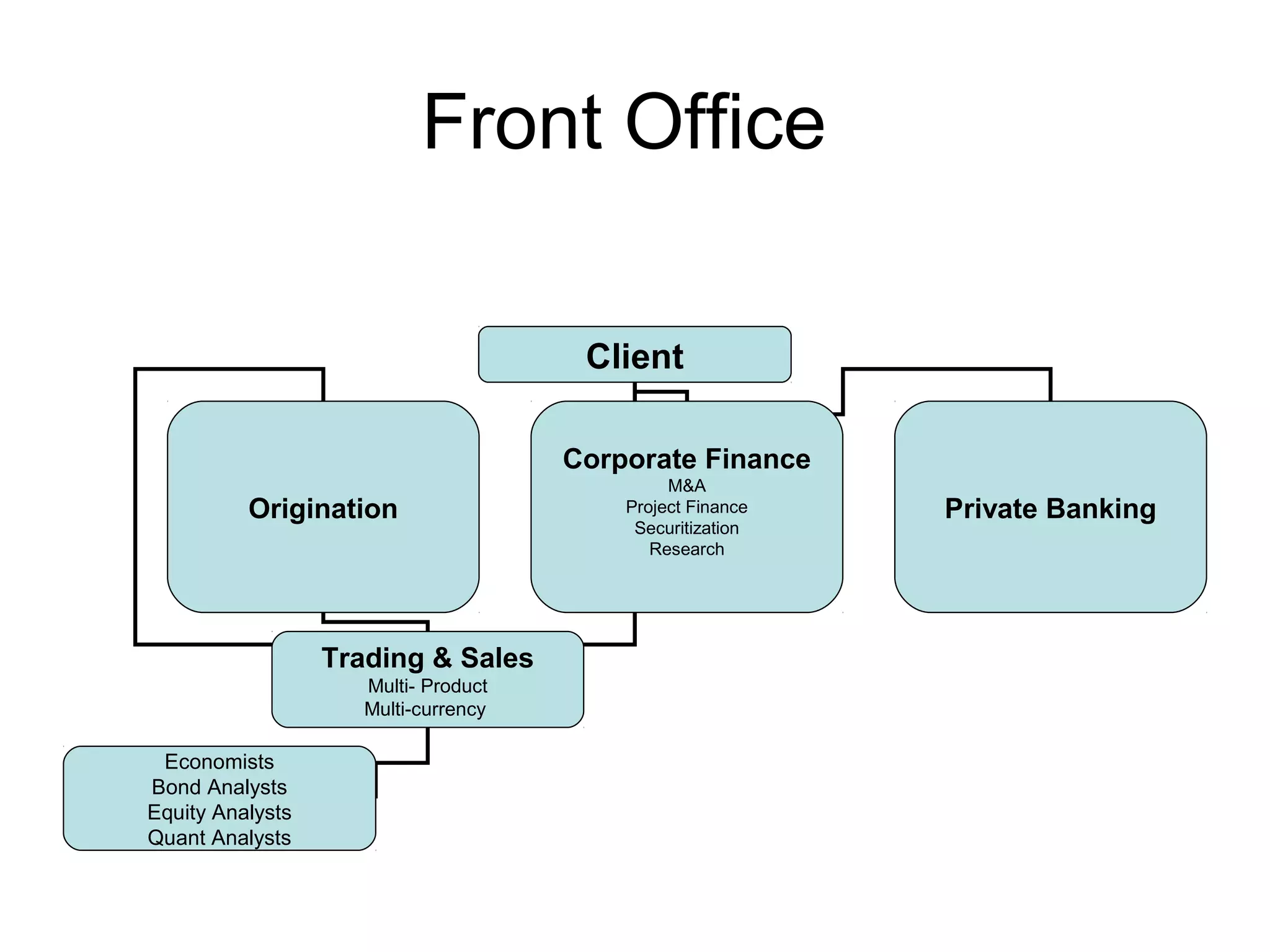 Front Office

Client

Origination

Corporate Finance
M&A
Project Finance
Securitization
Research

Private Banking

Trading & Sales
Multi- Product
Multi-currency

Economists
Bond Analysts
Equity Analysts
Quant Analysts